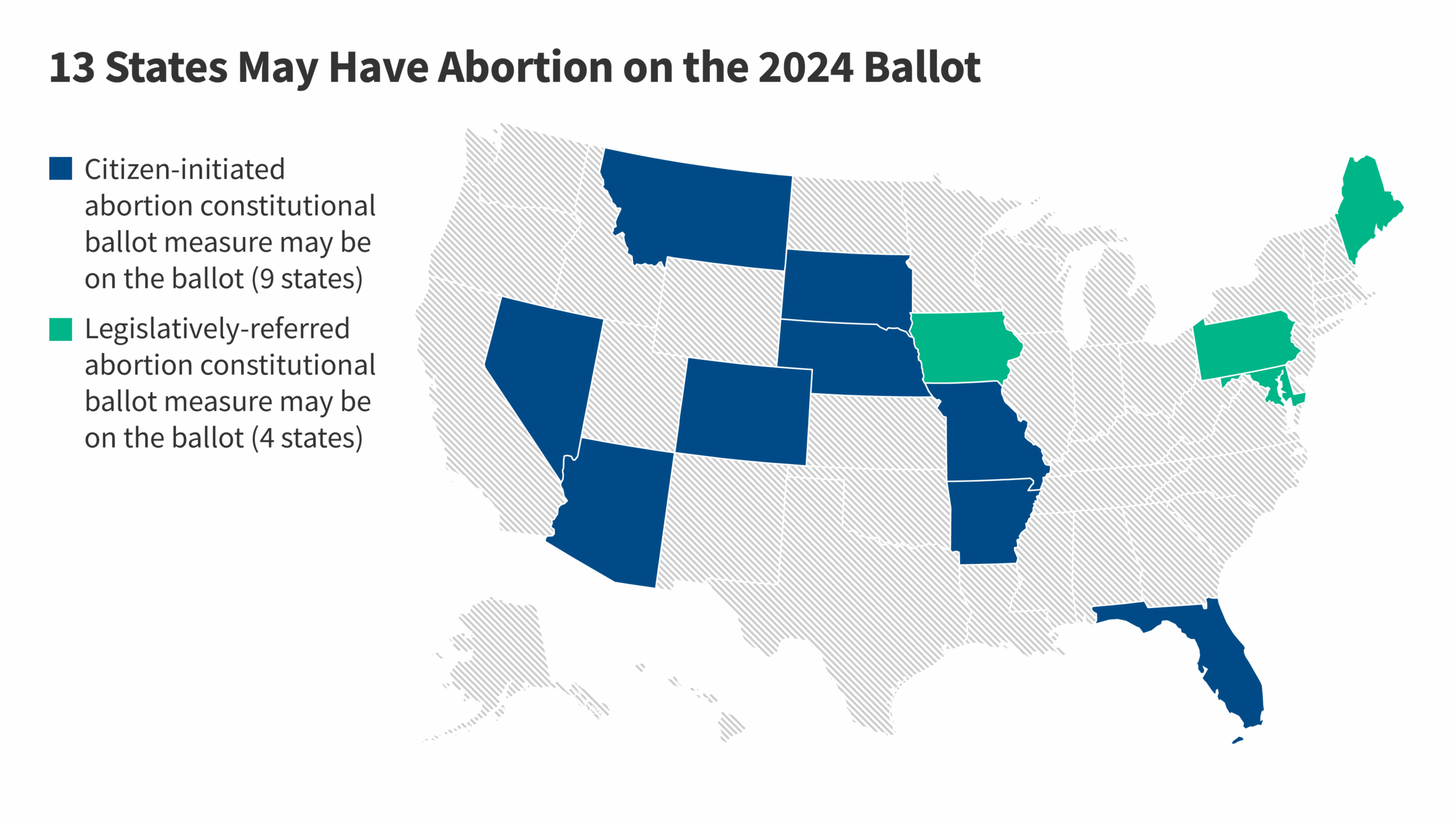 13 States May Have Abortion on the 2024 Ballot

Citizen-initiated abortion constitutional ballot measure may be on the ballot (9 states)

Legislatively-referred abortion constitutional ballot measure may be on the ballot (4 states)